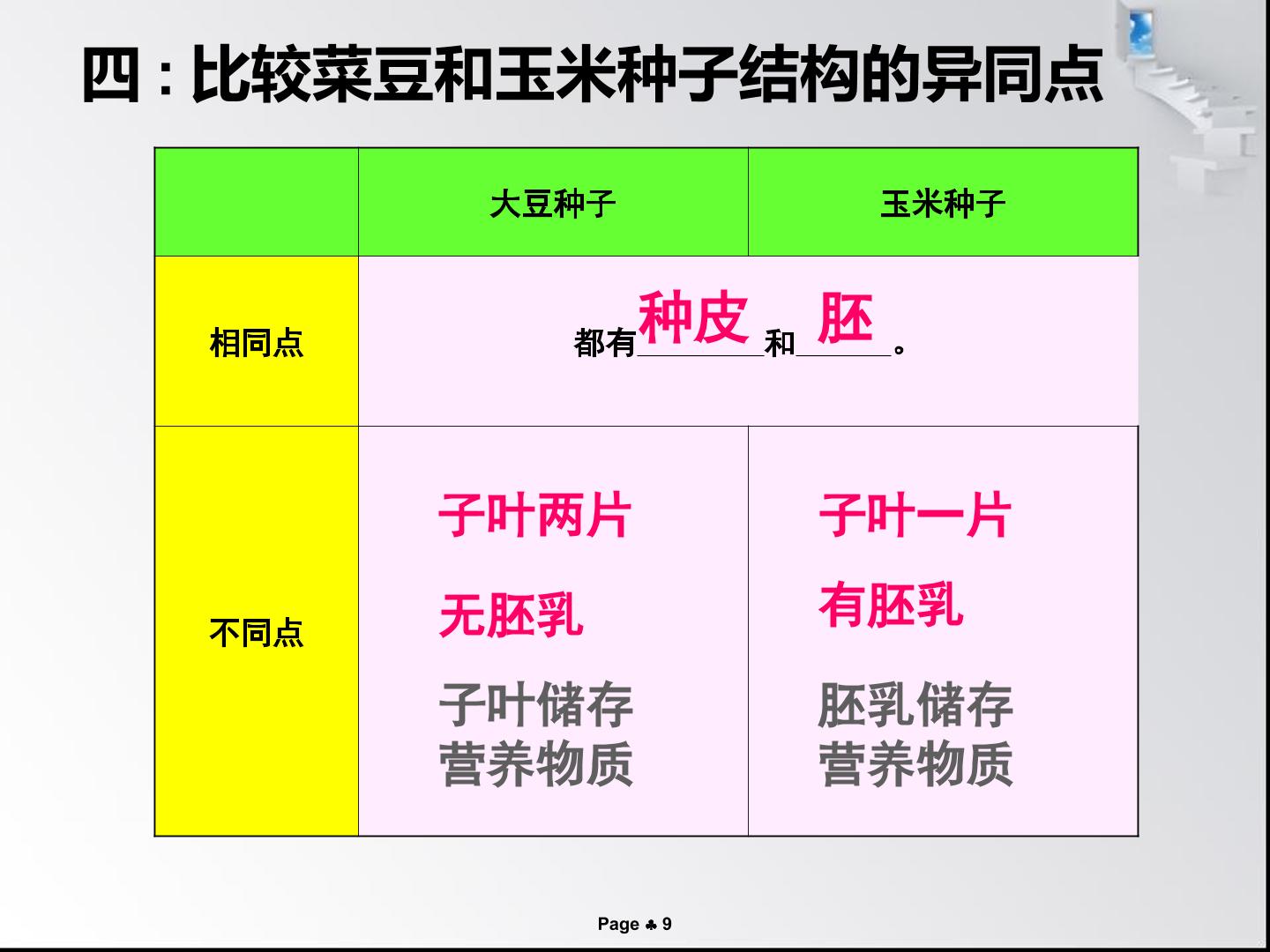 四：比较菜豆和玉米种子结构的异同点

|  | 大豆种子 | 玉米种子 |
|---|---|---|
| 相同点 | 都有种皮和胚。 |  |
| 不同点 | 子叶两片 无胚乳 子叶储存营养物质 | 子叶一片 有胚乳 胚乳储存营养物质 |

Page ♣ 9